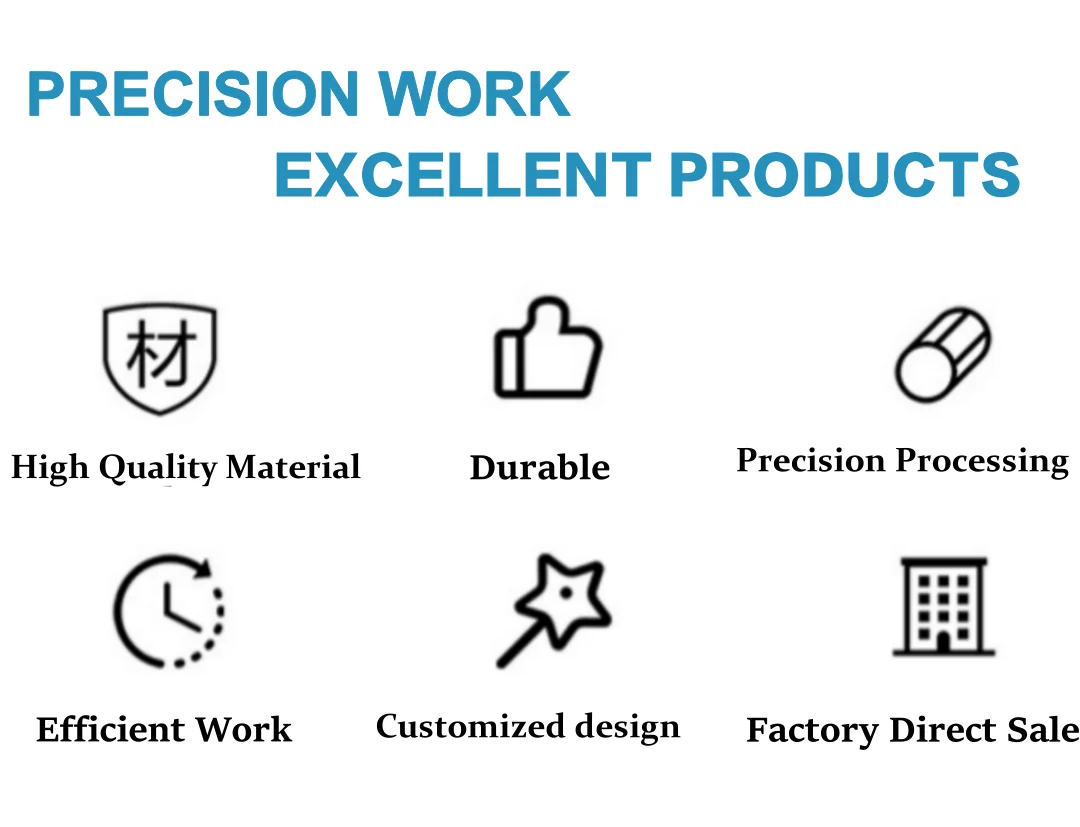 PRECISION WORK
EXCELLENT PRODUCTS

材

High Quality Material

Durable

Precision Processing

Efficient Work

Customized design

Factory Direct Sale